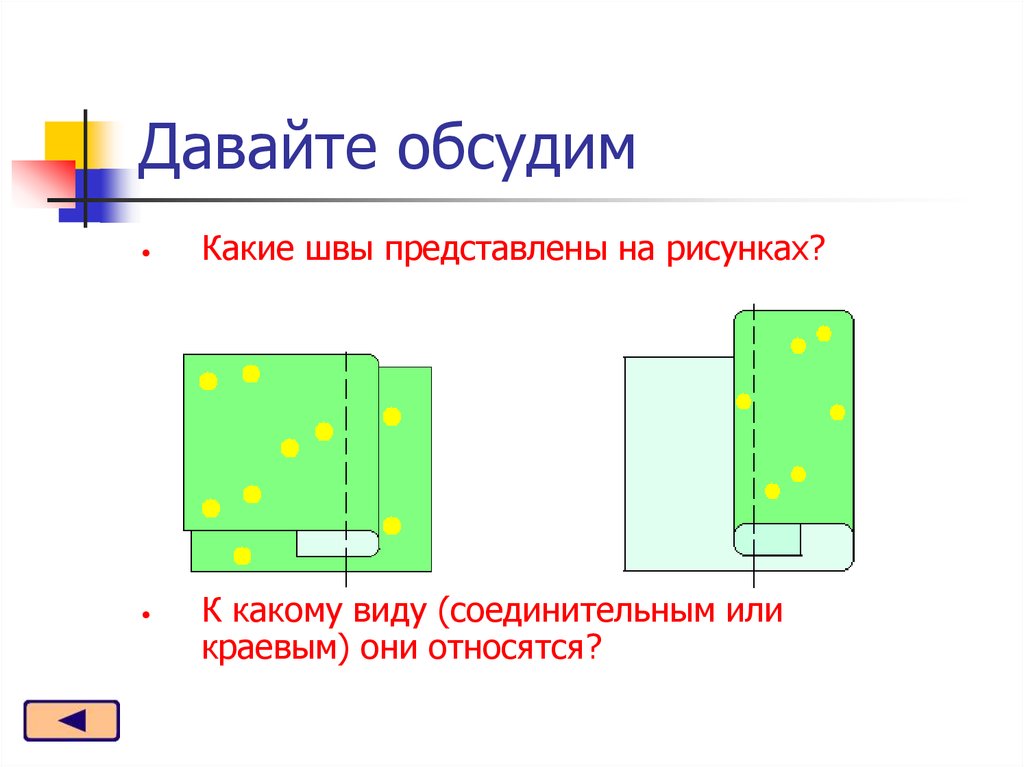 Давайте обсудим

• Какие швы представлены на рисунках?

• К какому виду (соединительным или краевым) они относятся?